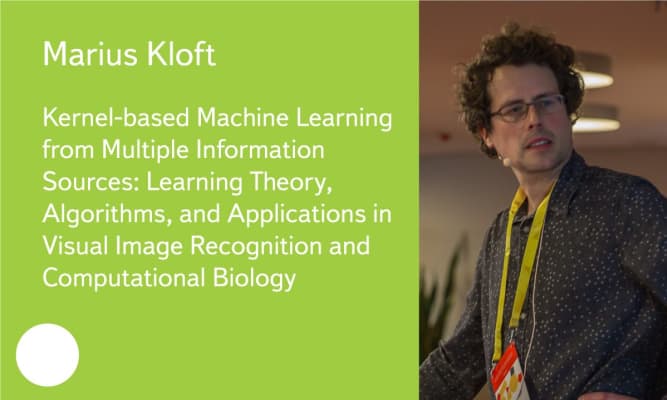 Marius Kloft

Kernel-based Machine Learning from Multiple Information Sources: Learning Theory, Algorithms, and Applications in Visual Image Recognition and Computational Biology